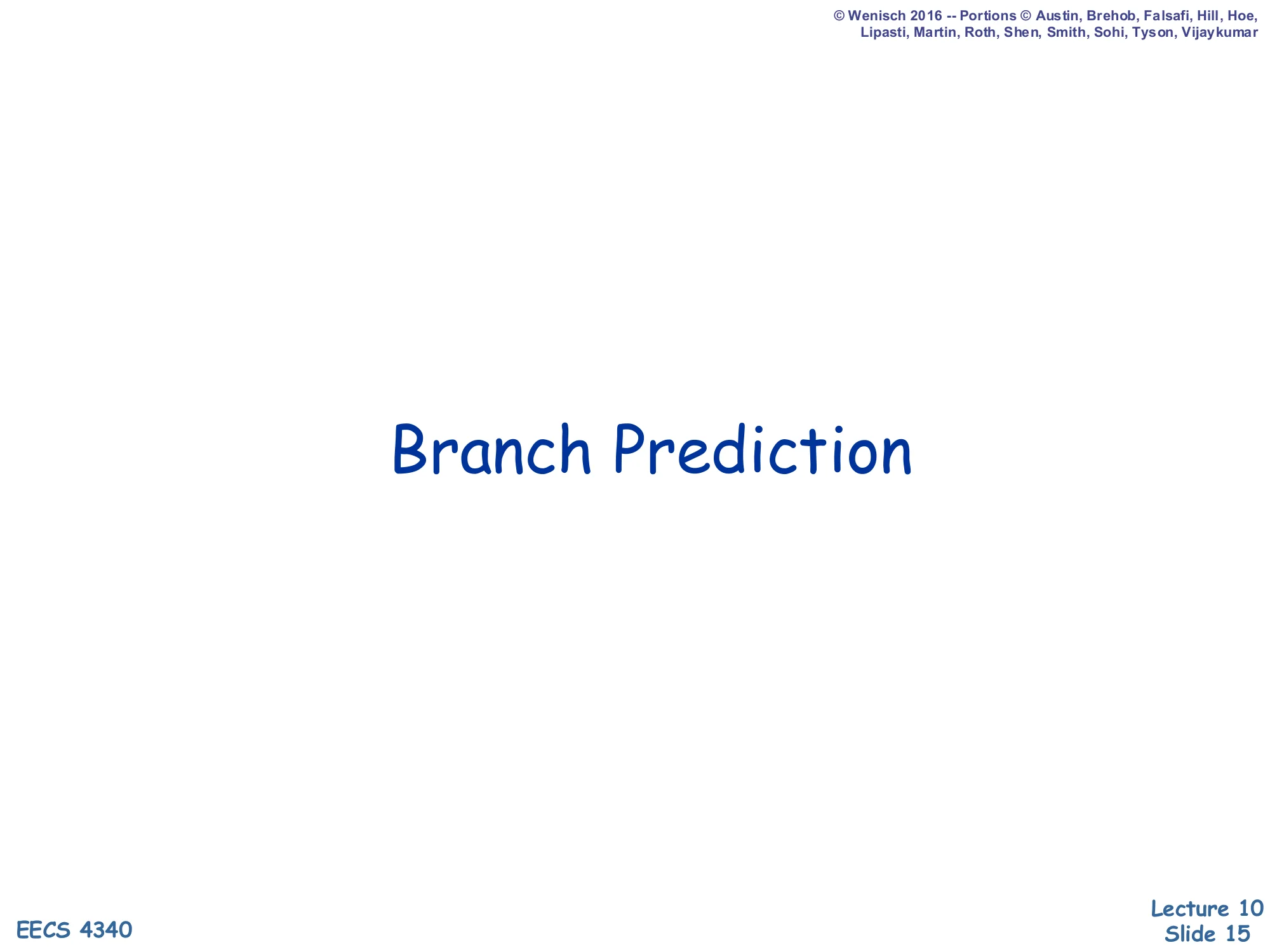 © Wenisch 2016 -- Portions © Austin, Brehob, Falsafi, Hill, Hoe, Lipasti, Martin, Roth, Shen, Smith, Sohi, Tyson, Vijaykumar

Branch Prediction

EECS 4340

Lecture 10
Slide 15